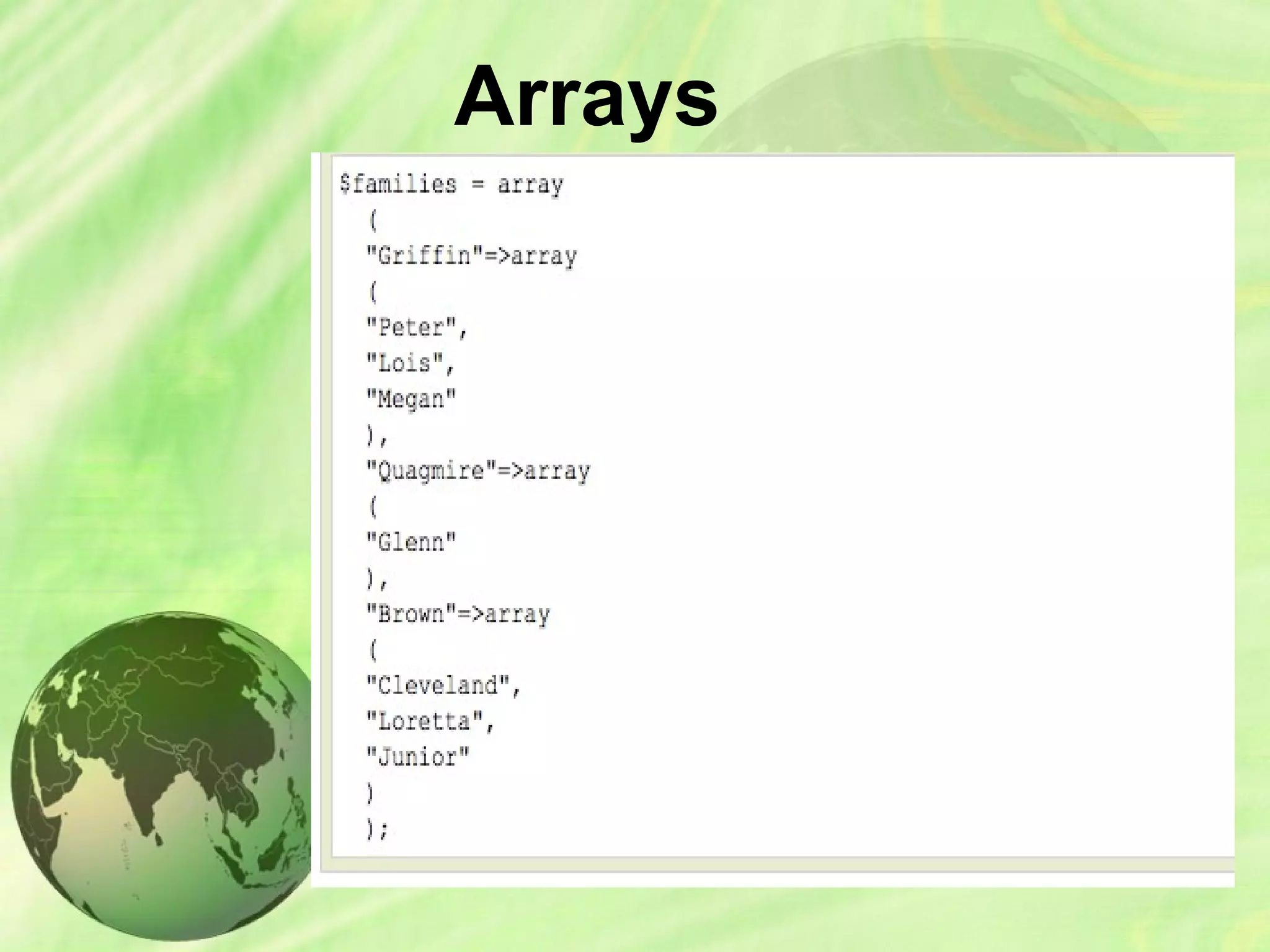 Arrays

$families = array
(
"Griffin"=>array
(
"Peter",
"Lois",
"Megan"
),
"Quagmire"=>array
(
"Glenn"
),
"Brown"=>array
(
"Cleveland",
"Loretta",
"Junior"
)
);